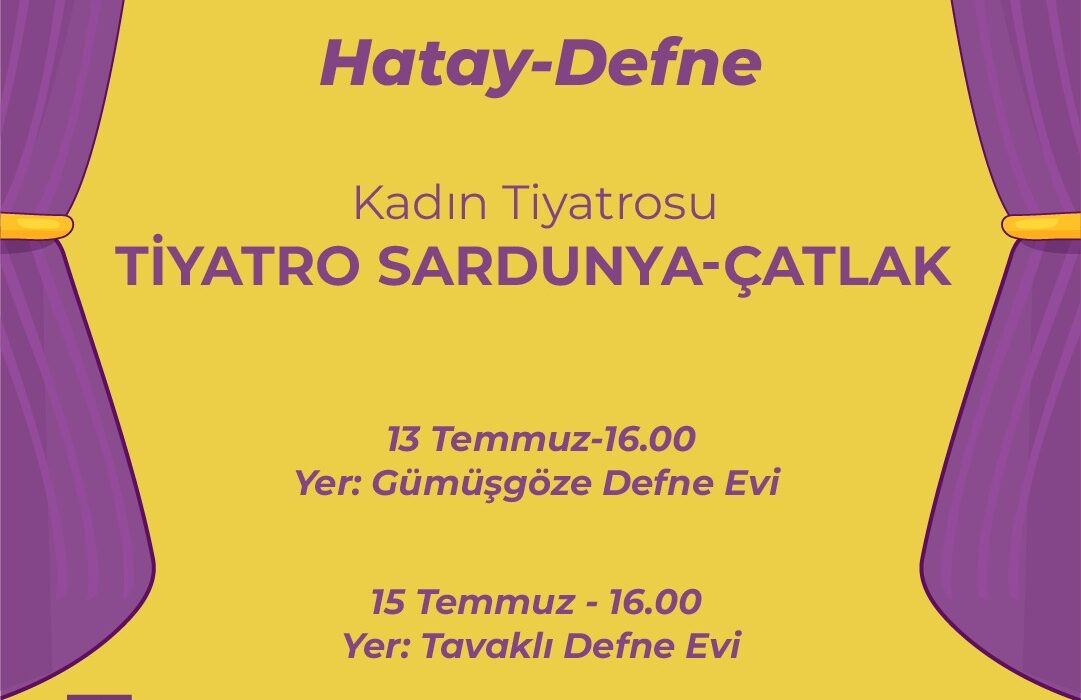 Hatay-Defne

Kadın Tiyatrosu
TİYATRO SARDUNYA-ÇATLAK

13 Temmuz-16.00
Yer: Gümüşgöze Defne Evi

15 Temmuz - 16.00
Yer: Tavaklı Defne Evi